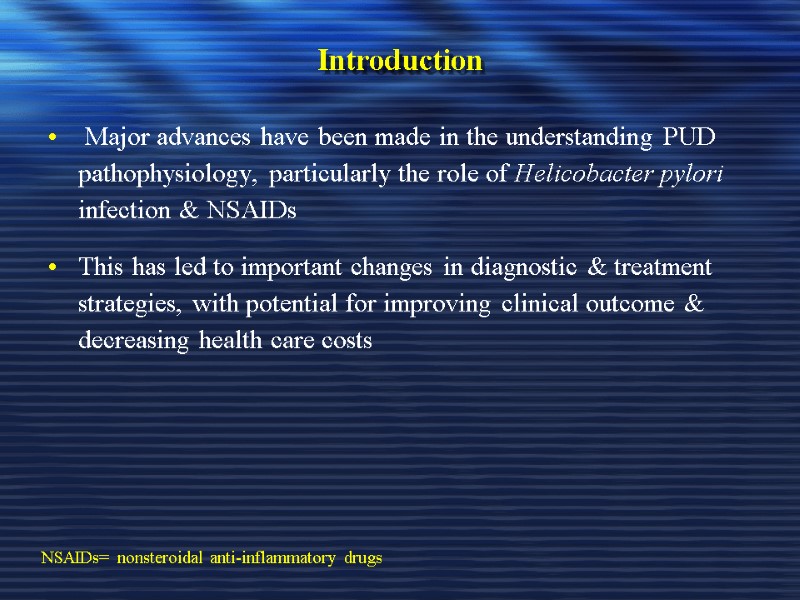 Introduction

• Major advances have been made in the understanding PUD pathophysiology, particularly the role of Helicobacter pylori infection & NSAIDs

• This has led to important changes in diagnostic & treatment strategies, with potential for improving clinical outcome & decreasing health care costs

NSAIDs= nonsteroidal anti-inflammatory drugs